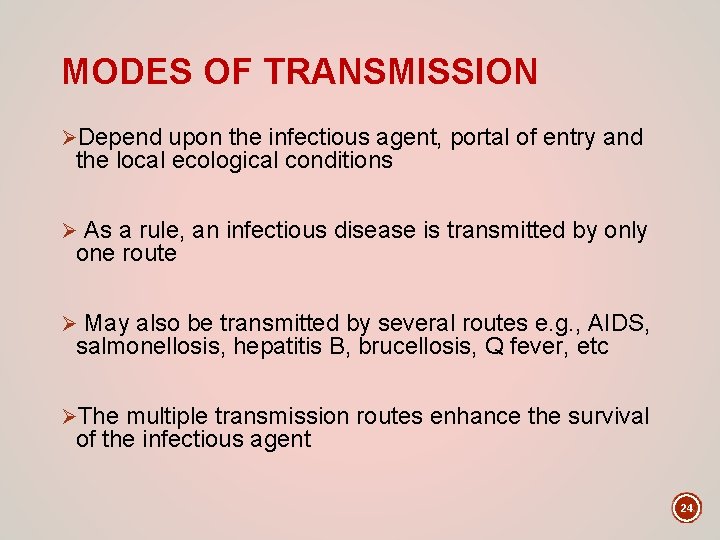 MODES OF TRANSMISSION

➢Depend upon the infectious agent, portal of entry and the local ecological conditions

➢ As a rule, an infectious disease is transmitted by only one route

➢ May also be transmitted by several routes e.g., AIDS, salmonellosis, hepatitis B, brucellosis, Q fever, etc

➢The multiple transmission routes enhance the survival of the infectious agent

24